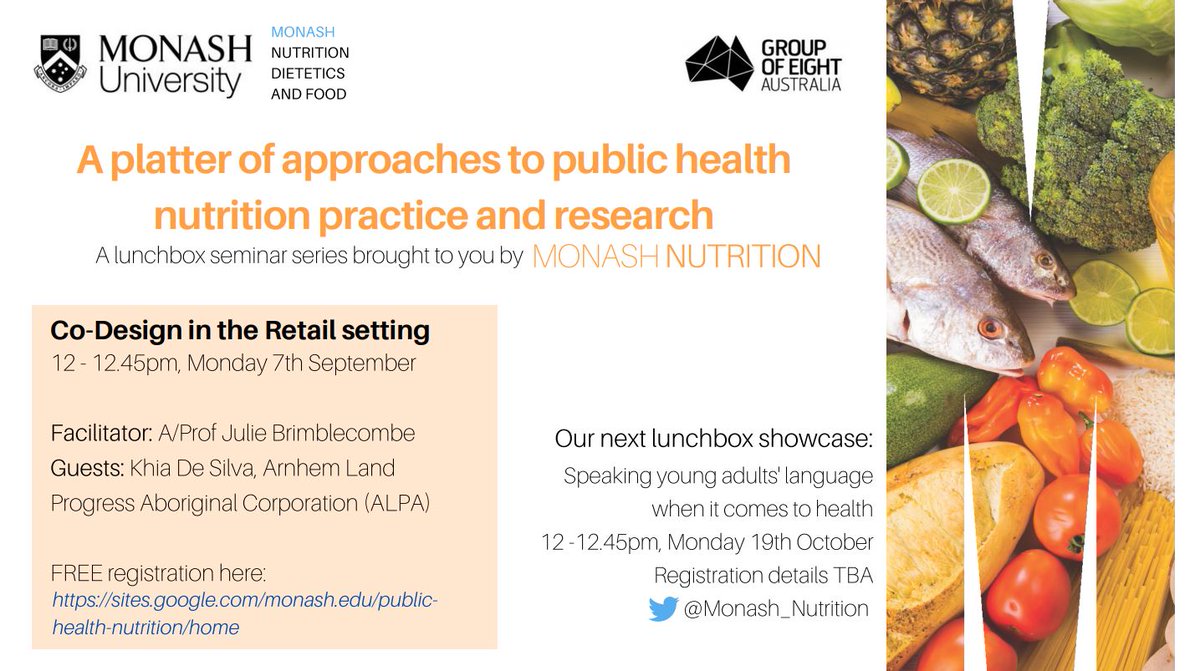 MONASH University

MONASH NUTRITION DIETETICS AND FOOD

GROUP OF EIGHT AUSTRALIA

A platter of approaches to public health nutrition practice and research

A lunchbox seminar series brought to you by MONASH NUTRITION

Co-Design in the Retail setting
12 - 12.45pm, Monday 7th September

Facilitator: A/Prof Julie Brimblecombe
Guests: Khia De Silva, Arnhem Land Progress Aboriginal Corporation (ALPA)

FREE registration here:
https://sites.google.com/monash.edu/public-health-nutrition/home

Our next lunchbox showcase:
Speaking young adults' language when it comes to health
12 -12.45pm, Monday 19th October
Registration details TBA
@Monash_Nutrition